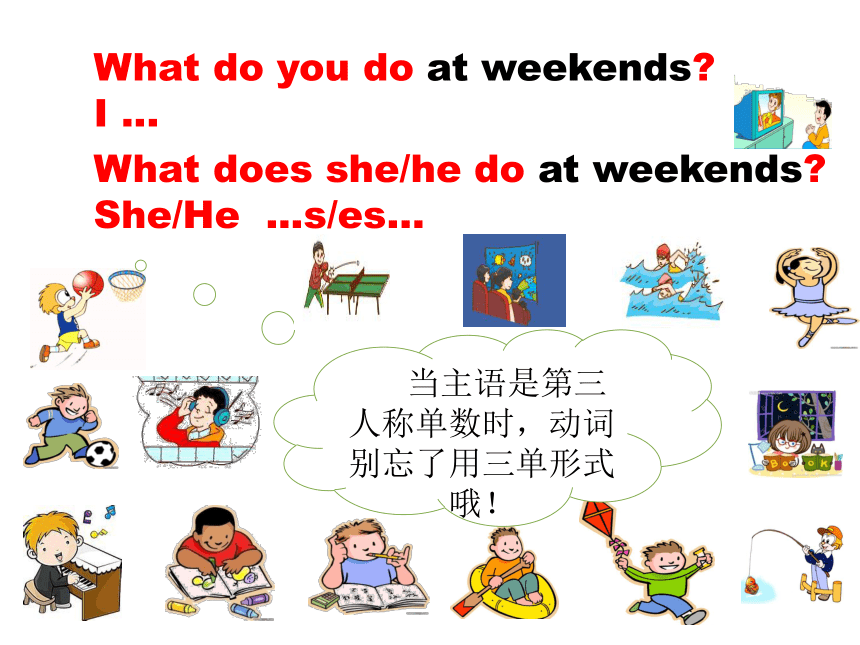 What do you do at weekends?
I ...
What does she/he do at weekends?
She/He ...s/es...

当主语是第三人称单数时，动词别忘了用三单形式哦！

BOOK